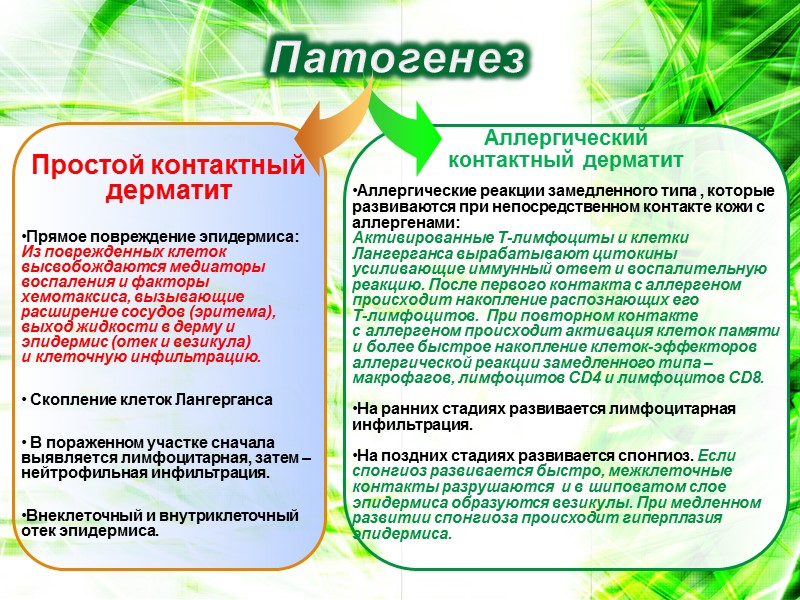 Патогенез

Простой контактный дерматит

•Прямое повреждение эпидермиса: Из поврежденных клеток высвобождаются медиаторы воспаления и факторы хемотаксиса, вызывающие расширение сосудов (эритема), выход жидкости в дерму и эпидермис (отек и везикула) и клеточную инфильтрацию.

• Скопление клеток Лангерганса

• В пораженном участке сначала выявляется лимфоцитарная, затем – нейтрофильная инфильтрация.

•Внеклеточный и внутриклеточный отек эпидермиса.

Аллергический контактный дерматит

•Аллергические реакции замедленного типа , которые развиваются при непосредственном контакте кожи с аллергенами: Активированные Т-лимфоциты и клетки Лангерганса вырабатывают цитокины усиливающие иммунный ответ и воспалительную реакцию. После первого контакта с аллергеном происходит накопление распознающих его Т-лимфоцитов. При повторном контакте с аллергеном происходит активация клеток памяти и более быстрое накопление клеток-эффекторов аллергической реакции замедленного типа – макрофагов, лимфоцитов CD4 и лимфоцитов CD8.

•На ранних стадиях развивается лимфоцитарная инфильтрация.

•На поздних стадиях развивается спонгиоз. Если спонгиоз развивается быстро, межклеточные контакты разрушаются и в шиповатом слое эпидермиса образуются везикулы. При медленном развитии спонгиоза происходит гиперплазия эпидермиса.